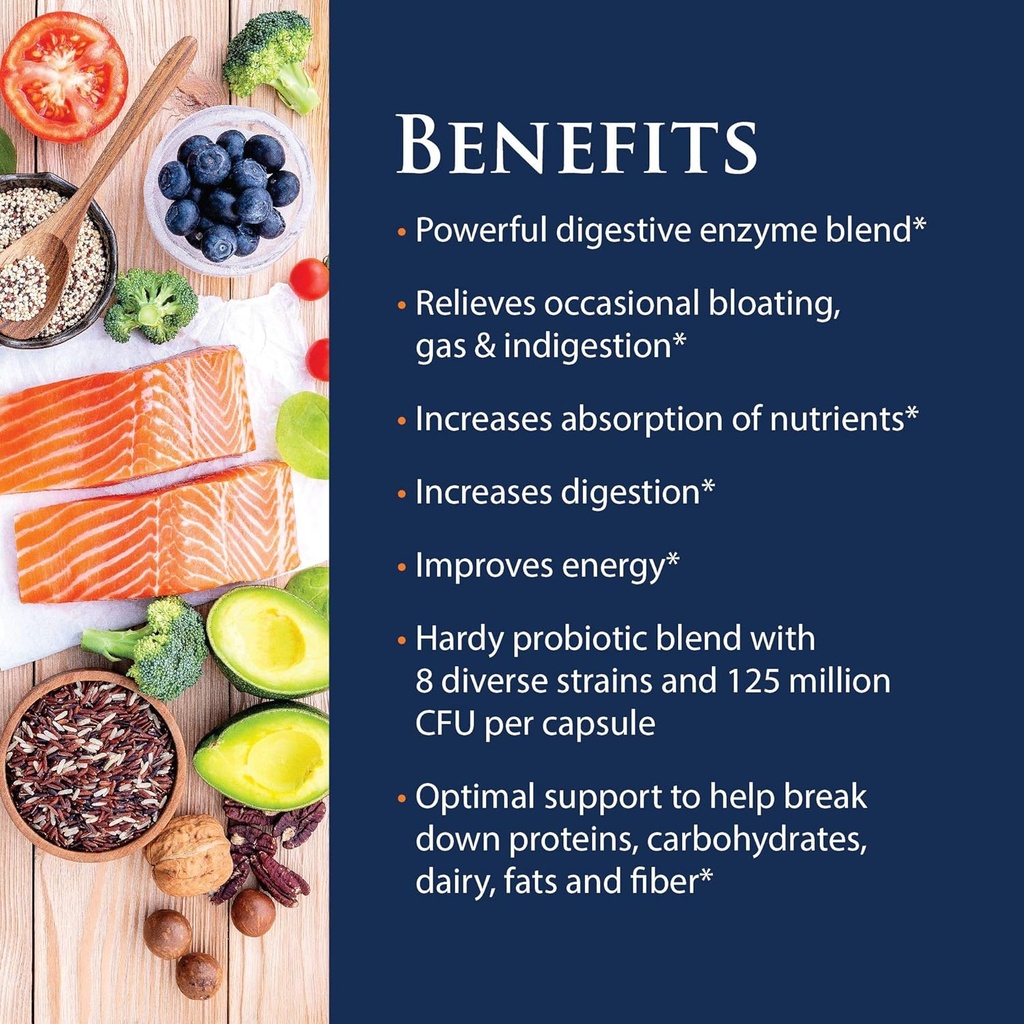 BENEFITS

• Powerful digestive enzyme blend*

• Relieves occasional bloating, gas & indigestion*

• Increases absorption of nutrients*

• Increases digestion*

• Improves energy*

• Hardy probiotic blend with 8 diverse strains and 125 million CFU per capsule

• Optimal support to help break down proteins, carbohydrates, dairy, fats and fiber*